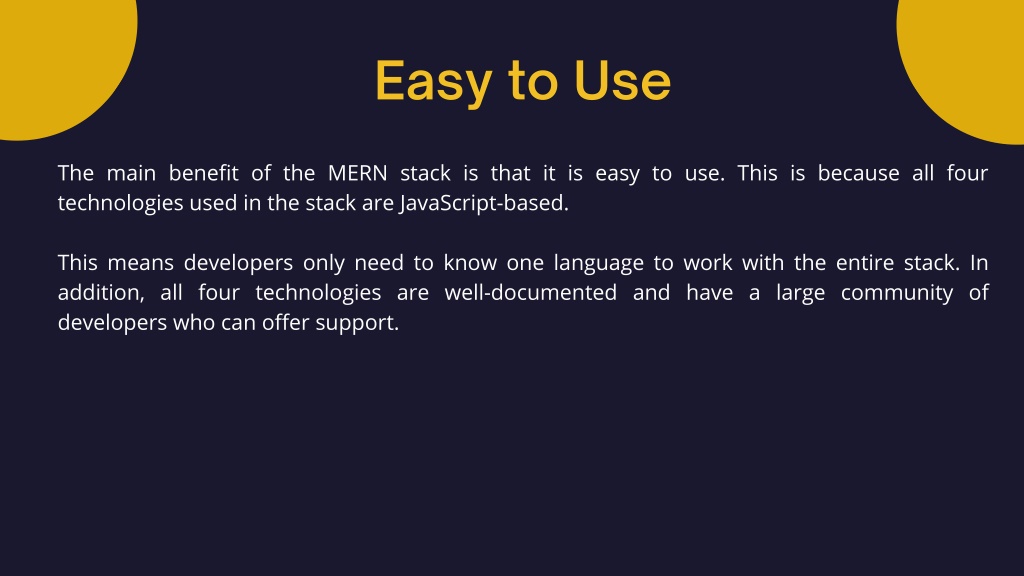 Easy to Use

The main benefit of the MERN stack is that it is easy to use. This is because all four technologies used in the stack are JavaScript-based.

This means developers only need to know one language to work with the entire stack. In addition, all four technologies are well-documented and have a large community of developers who can offer support.